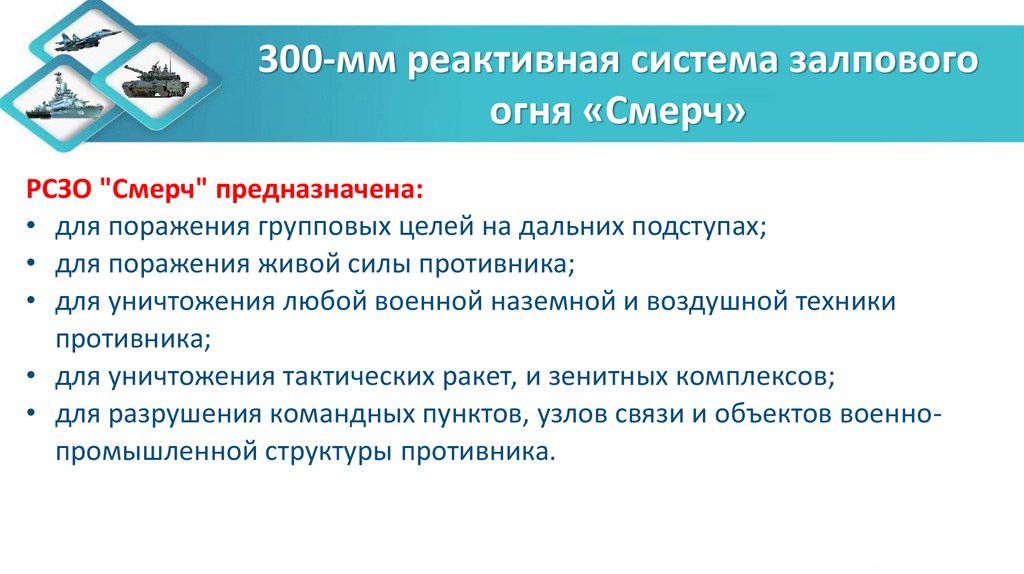 300-мм реактивная система залпового огня «Смерч»

РСЗО "Смерч" предназначена:
• для поражения групповых целей на дальних подступах;
• для поражения живой силы противника;
• для уничтожения любой военной наземной и воздушной техники противника;
• для уничтожения тактических ракет, и зенитных комплексов;
• для разрушения командных пунктов, узлов связи и объектов военно-промышленной структуры противника.